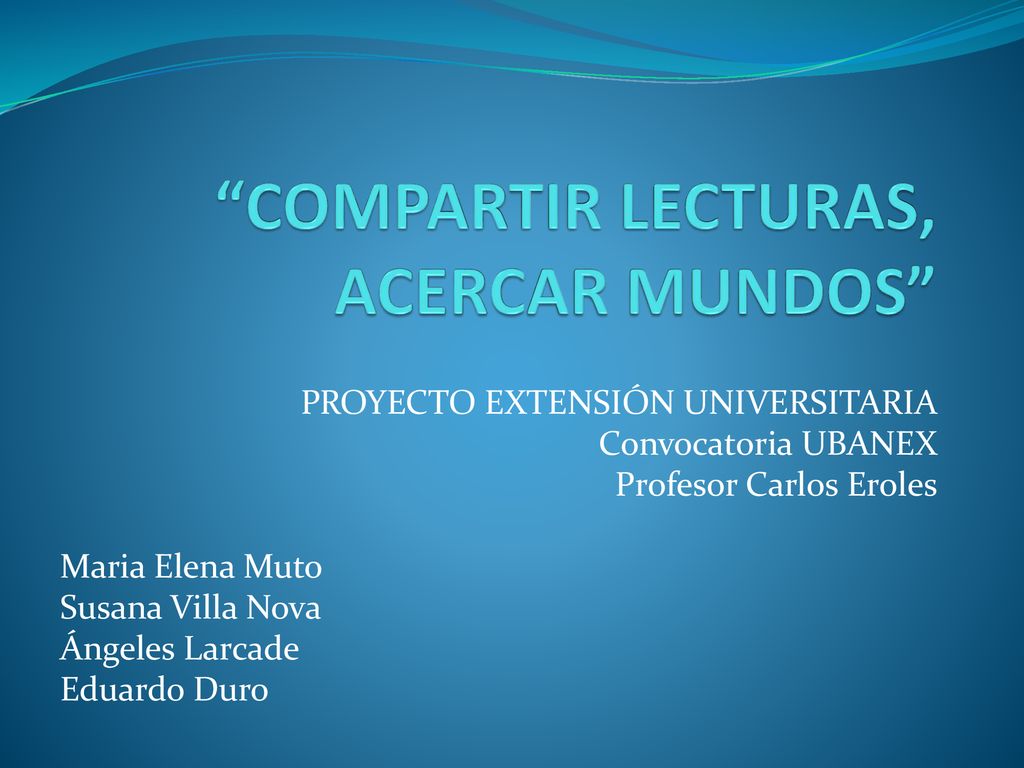 “COMPARTIR LECTURAS, ACERCAR MUNDOS”

PROYECTO EXTENSIÓN UNIVERSITARIA
Convocatoria UBANEX
Profesor Carlos Eroles

Maria Elena Muto
Susana Villa Nova
Ángeles Larcade
Eduardo Duro